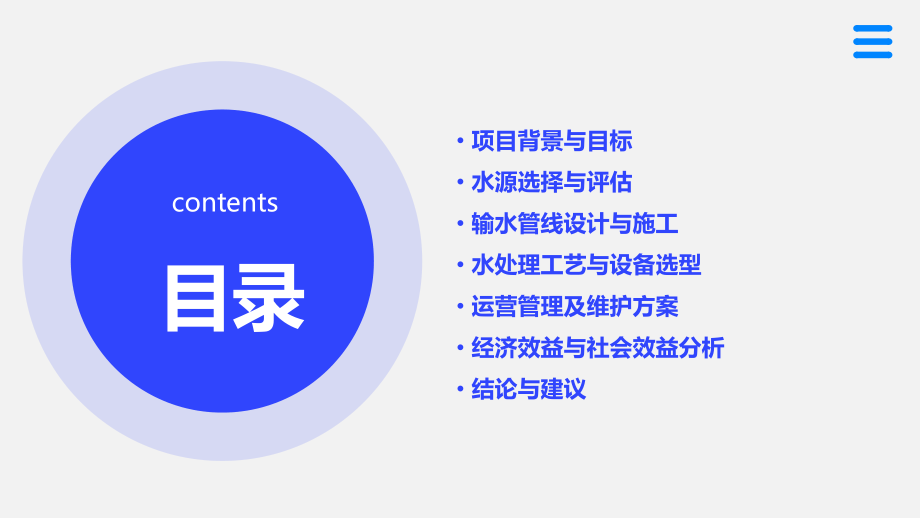 contents

目录

• 项目背景与目标
• 水源选择与评估
• 输水管线设计与施工
• 水处理工艺与设备选型
• 运营管理及维护方案
• 经济效益与社会效益分析
• 结论与建议